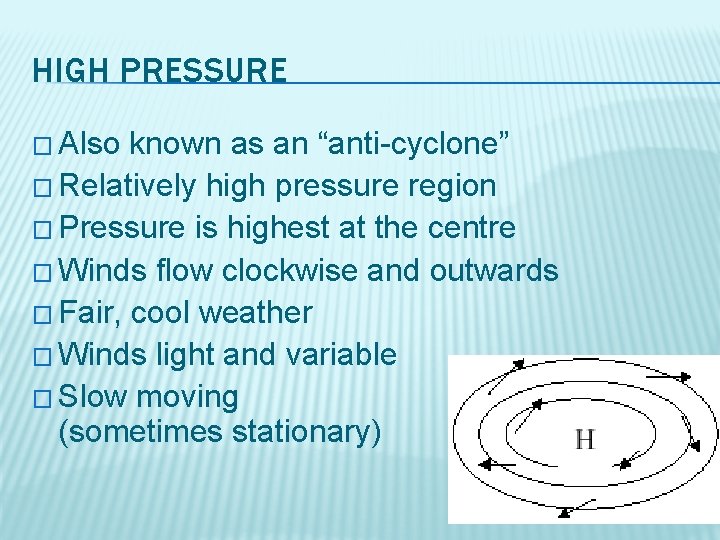 HIGH PRESSURE

□ Also known as an “anti-cyclone”
□ Relatively high pressure region
□ Pressure is highest at the centre
□ Winds flow clockwise and outwards
□ Fair, cool weather
□ Winds light and variable
□ Slow moving (sometimes stationary)

H